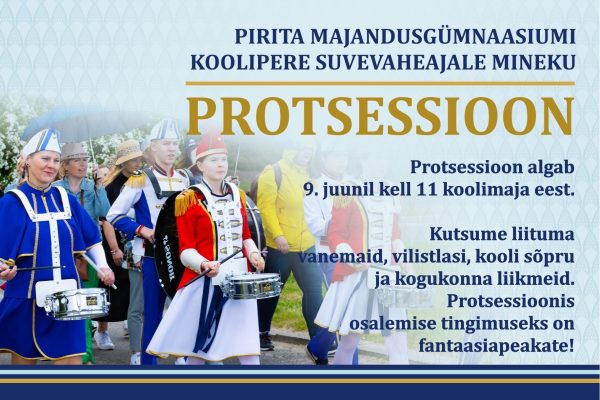 PIRITA MAJANDUSGÜMNAASIUMI KOOLIPERE SUVEVAHEAJALE MINEKU

PROTSESSIOON

Protsessioon algab 9. juunil kell 11 koolimaja eest.

Kutsume liituma vanemaid, vilistlasi, kooli sõpru ja kogukonna liikmeid. Protsessioonis osalemise tingimuseks on fantaasiapeakate!